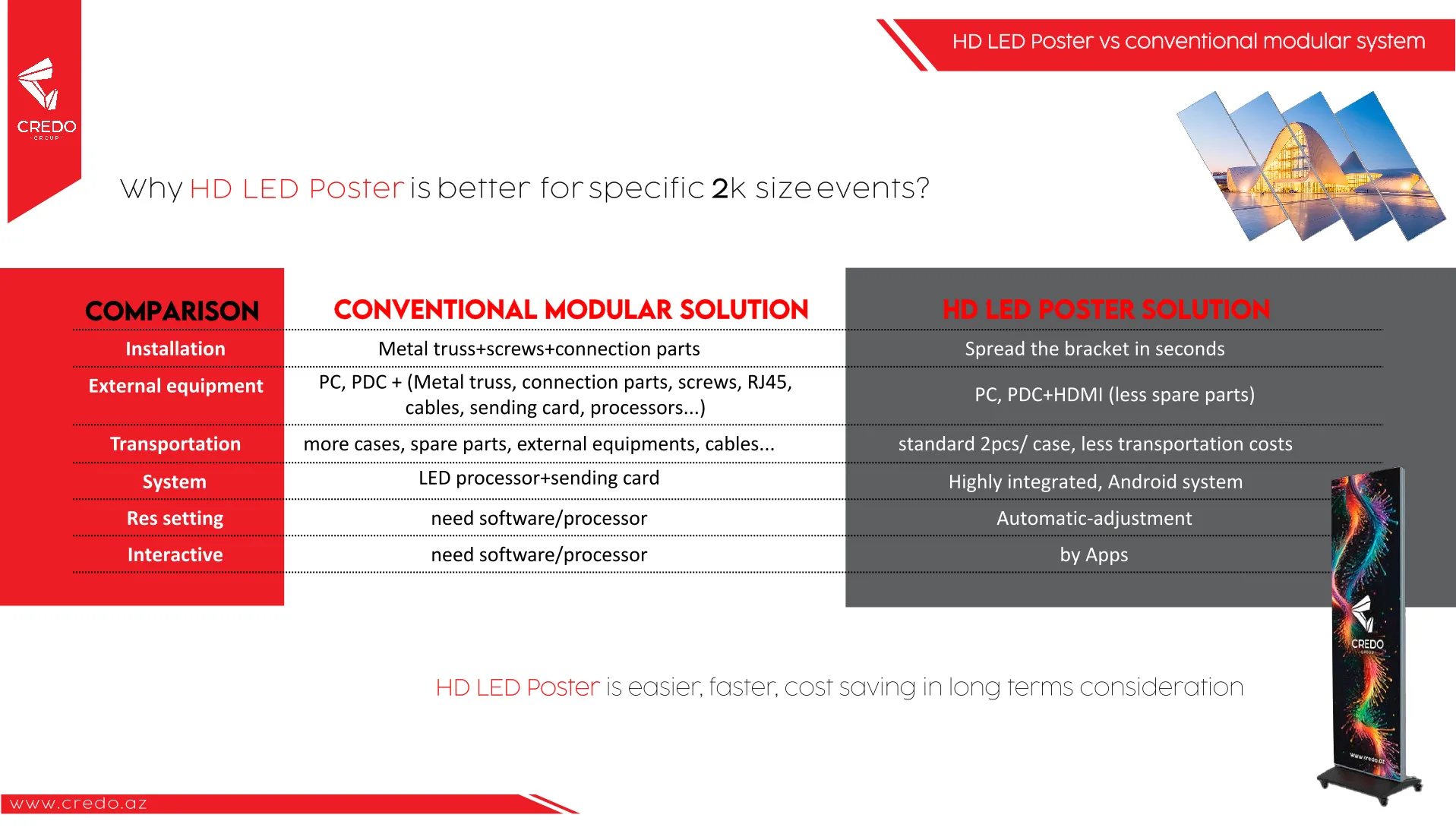 CREDO
GROUP

HD LED Poster vs conventional modular system

Why HD LED Poster is better for specific 2k size events?

| COMPARISON | CONVENTIONAL MODULAR SOLUTION | HD LED POSTER SOLUTION |
|---|---|---|
| Installation | Metal truss+screws+connection parts | Spread the bracket in seconds |
| External equipment | PC, PDC + (Metal truss, connection parts, screws, RJ45, cables, sending card, processors...) | PC, PDC+HDMI (less spare parts) |
| Transportation | more cases, spare parts, external equipments, cables... | standard 2pcs/ case, less transportation costs |
| System | LED processor+sending card | Highly integrated, Android system |
| Res setting | need software/processor | Automatic-adjustment |
| Interactive | need software/processor | by Apps |

CREDO
GROUP
www.credo.az

HD LED Poster is easier, faster, cost saving in long terms consideration

www.credo.az